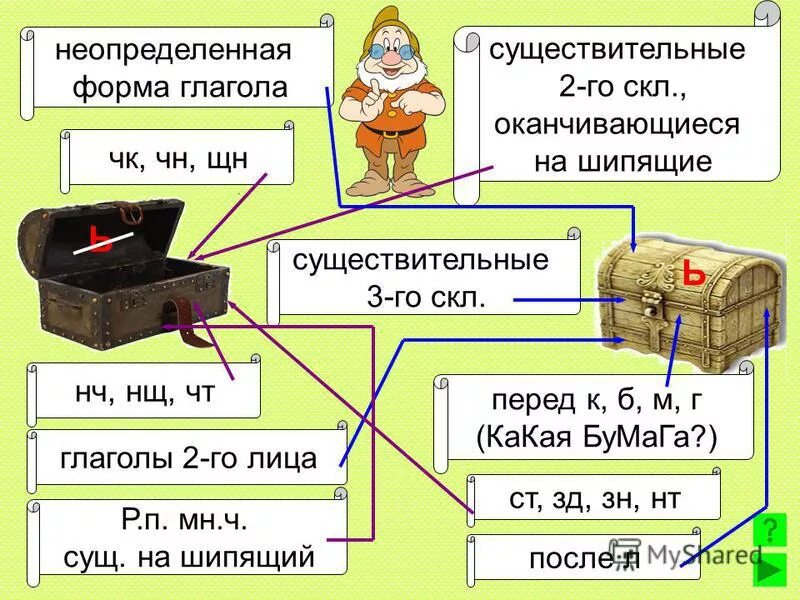 неопределенная форма глагола

существительные 2-го скл., оканчивающиеся на шипящие

чк, чн, щн

ь

существительные 3-го скл.

ь

нч, нщ, чт

перед к, б, м, г (КаКая БуМаГа?)

глаголы 2-го лица

ст, зд, зн, нт

Р.п. мн.ч. сущ. на шипящий

после л

MyShared

?